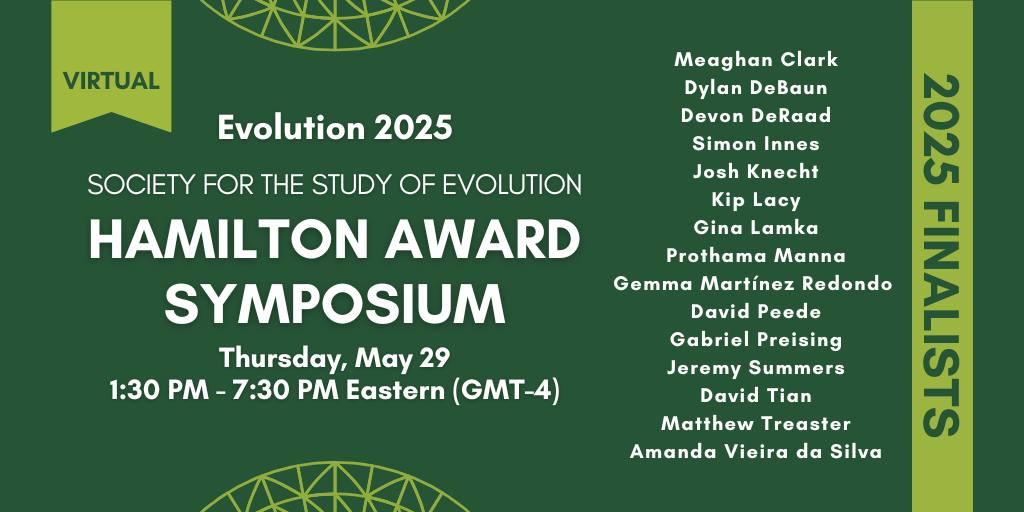 VIRTUAL

Evolution 2025

SOCIETY FOR THE STUDY OF EVOLUTION

HAMILTON AWARD SYMPOSIUM

Thursday, May 29
1:30 PM - 7:30 PM Eastern (GMT-4)

Meaghan Clark
Dylan DeBaun
Devon DeRaad
Simon Innes
Josh Knecht
Kip Lacy
Gina Lamka
Prothama Manna
Gemma Martínez Redondo
David Peede
Gabriel Preising
Jeremy Summers
David Tian
Matthew Treaster
Amanda Vieira da Silva

2025 FINALISTS